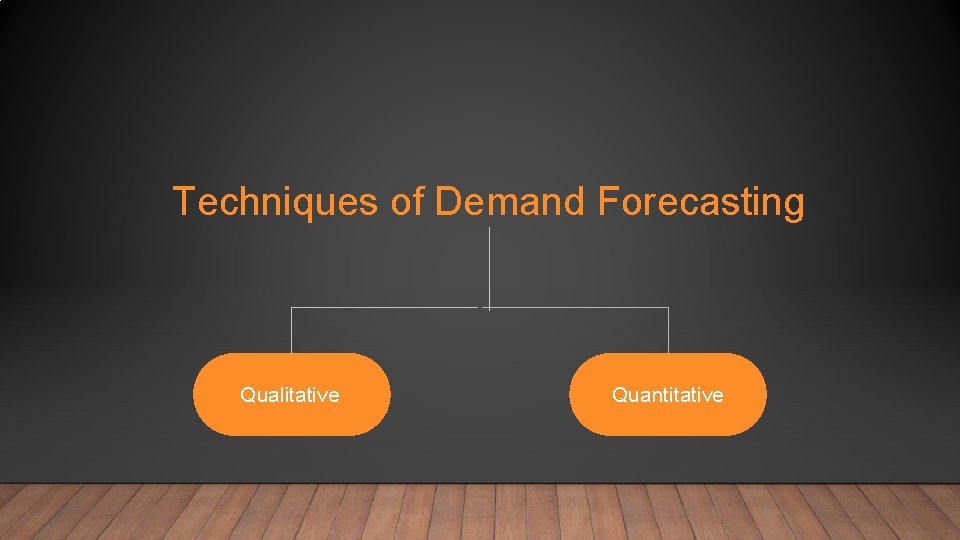 Techniques of Demand Forecasting

Qualitative

Quantitative